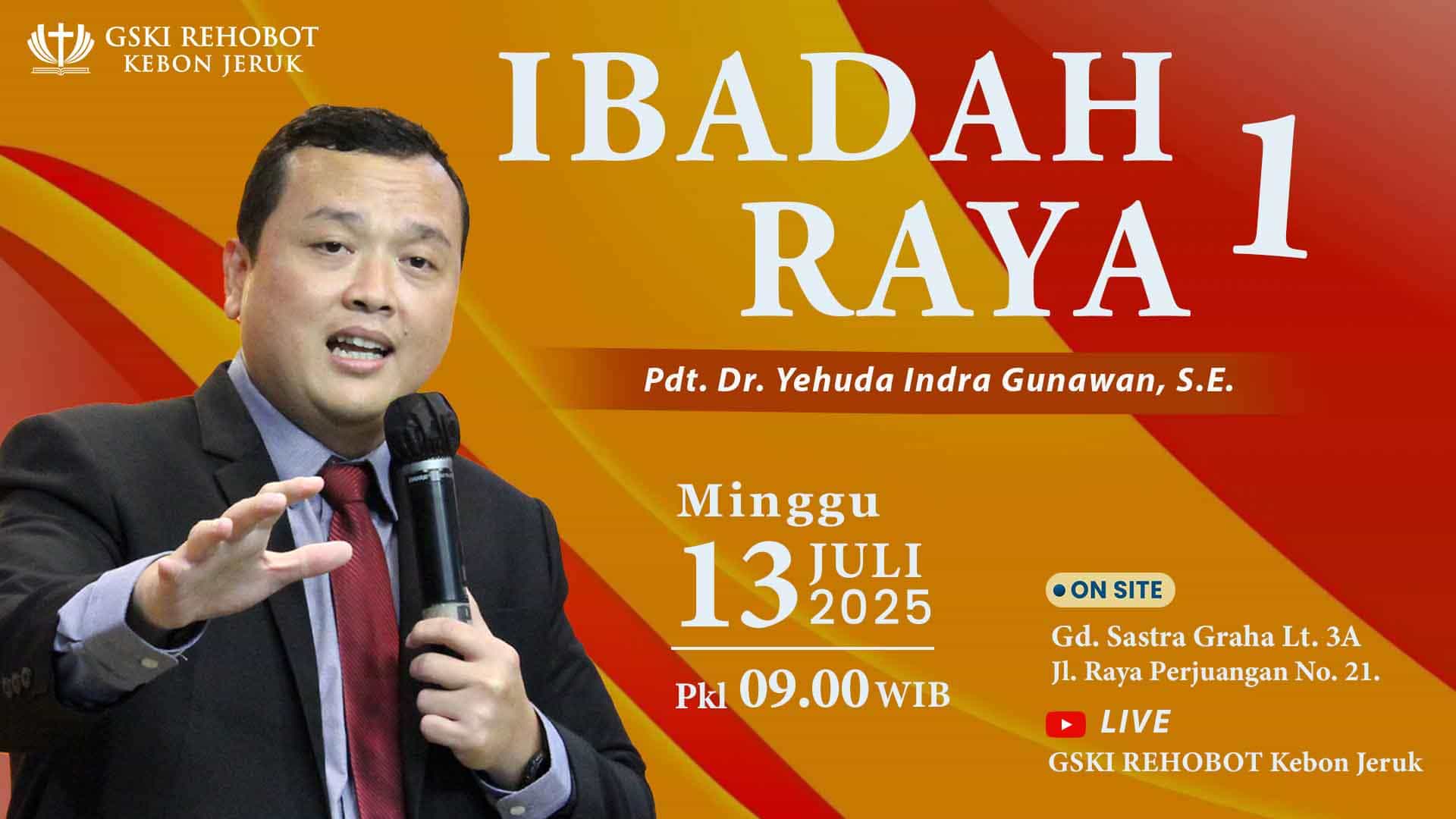 GSKI REHOBOT
KEBON JERUK

IBADAH
RAYA 1

Pdt. Dr. Yehuda Indra Gunawan, S.E.

Minggu
13 JULI 2025

Pkl 09.00 WIB

ON SITE
Gd. Sastra Graha Lt. 3A
Jl. Raya Perjuangan No. 21.

LIVE
GSKI REHOBOT Kebon Jeruk